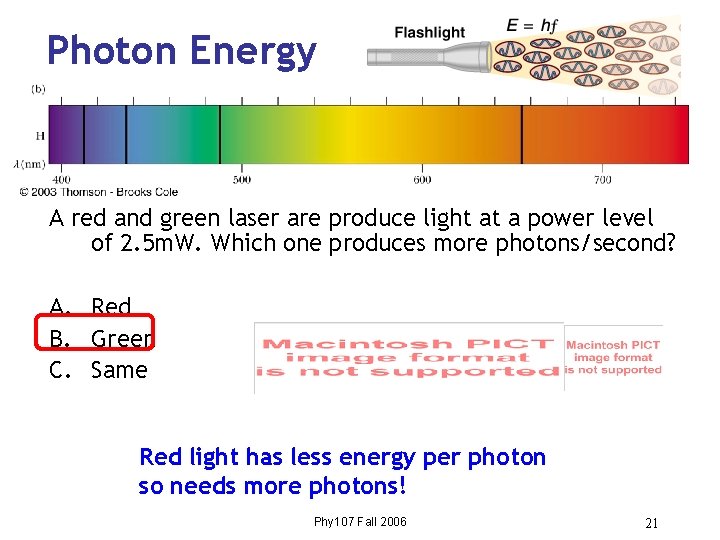 Photon Energy

Flashlight

$E = hf$

(b)

H

$\lambda$(nm)

400

500

600

700

© 2003 Thomson - Brooks Cole

A red and green laser are produce light at a power level of 2.5mW. Which one produces more photons/second?

A. Red
B. Green
C. Same

Macintosh PICT image format is not supported

Macintosh PICT image format is not supported

Red light has less energy per photon so needs more photons!

Phy107 Fall 2006

21